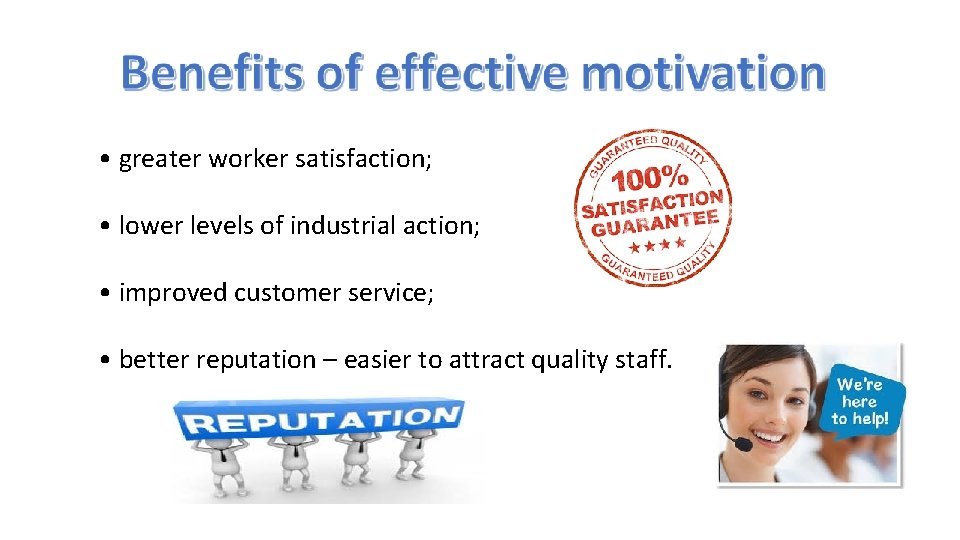 Benefits of effective motivation

• greater worker satisfaction;

• lower levels of industrial action;

• improved customer service;

• better reputation – easier to attract quality staff.

GUARANTEED QUALITY
100%
SATISFACTION
GUARANTEE
★★★★
GUARANTEED QUALITY

REPUTATION

We're here to help!